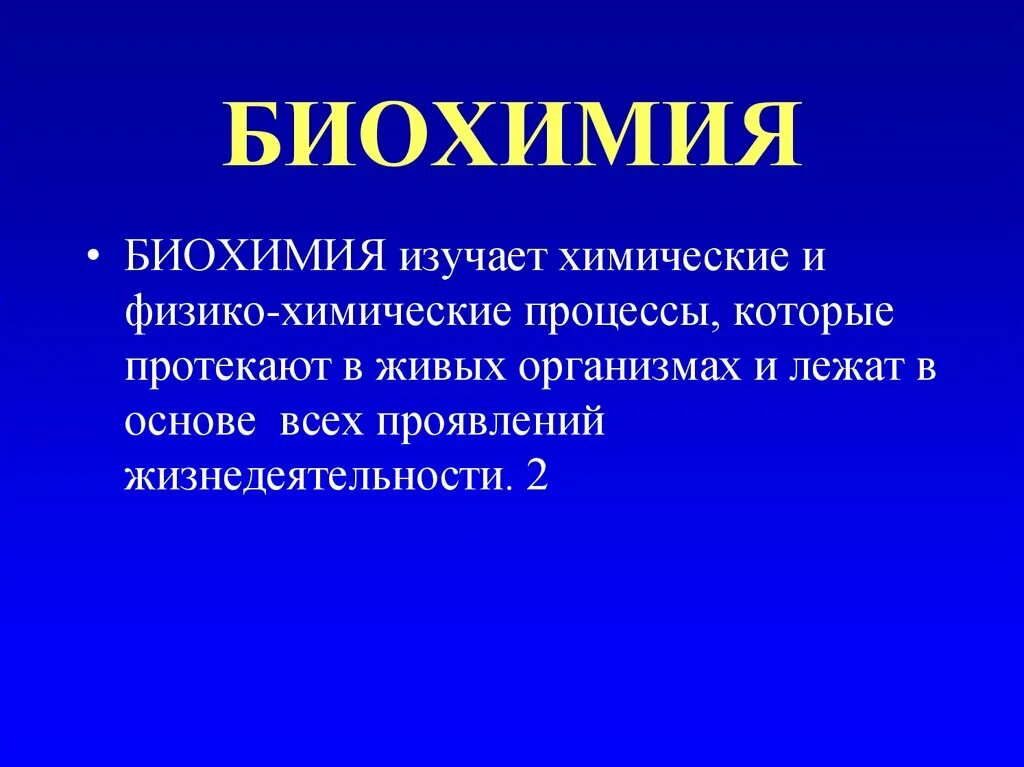 БИОХИМИЯ

• БИОХИМИЯ изучает химические и физико-химические процессы, которые протекают в живых организмах и лежат в основе всех проявлений жизнедеятельности. 2